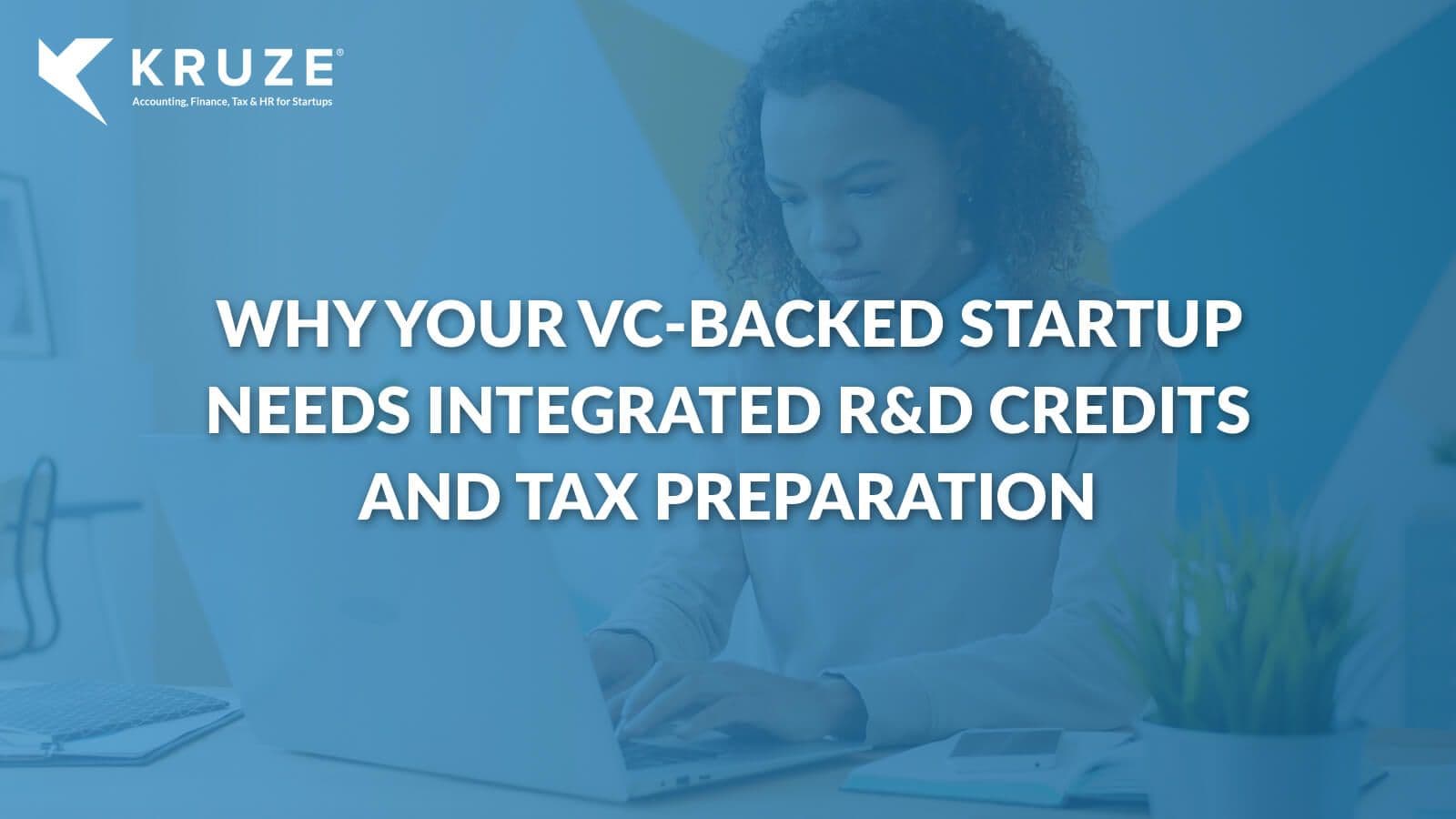 KRUZE®
Accounting, Finance, Tax & HR for Startups

WHY YOUR VC-BACKED STARTUP NEEDS INTEGRATED R&D CREDITS AND TAX PREPARATION